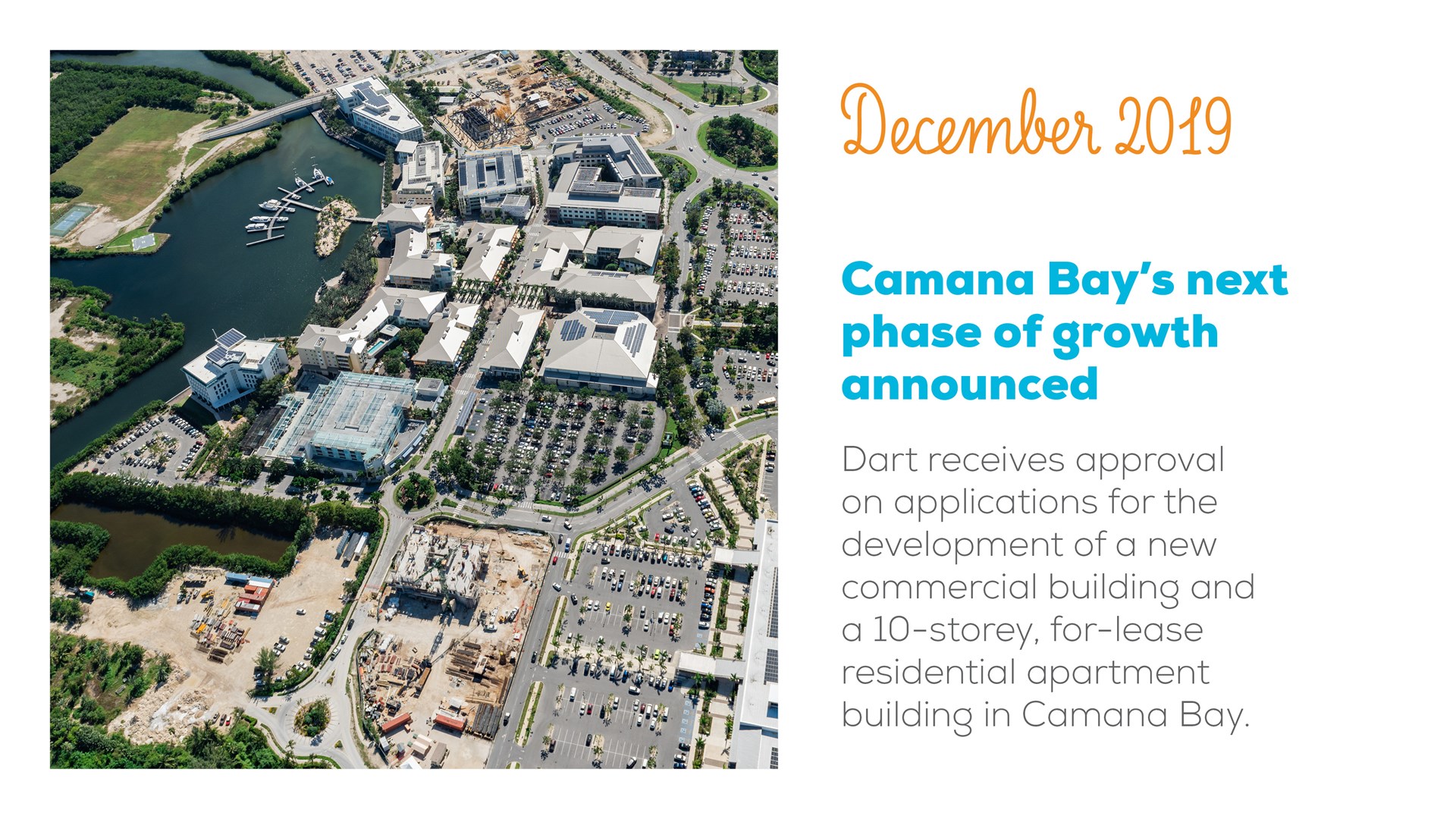 December 2019

Camana Bay's next phase of growth announced

Dart receives approval on applications for the development of a new commercial building and a 10-storey, for-lease residential apartment building in Camana Bay.